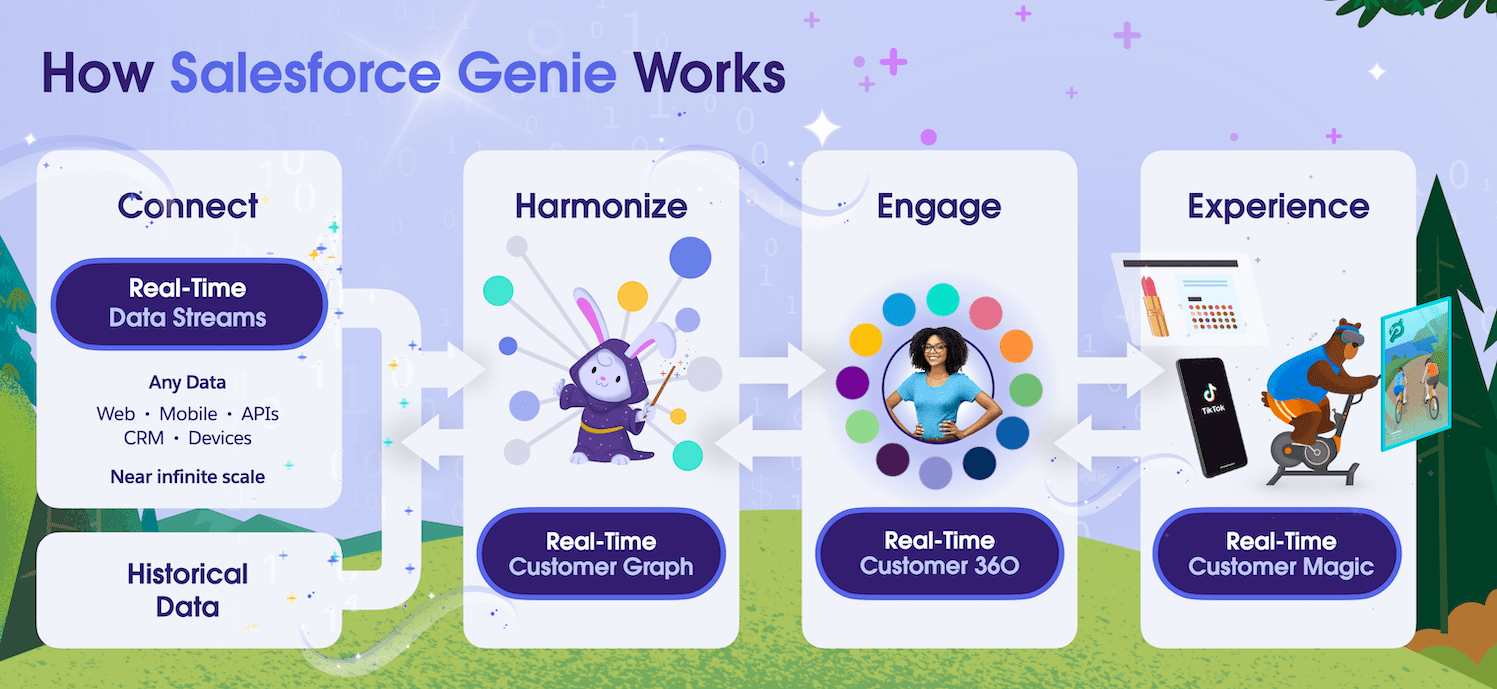 How Salesforce Genie Works

Connect

Real-Time Data Streams

Any Data
Web • Mobile • APIs
CRM • Devices

Near infinite scale

Historical Data

Harmonize

Real-Time Customer Graph

Engage

Real-Time Customer 360

Experience

TikTok

Real-Time Customer Magic